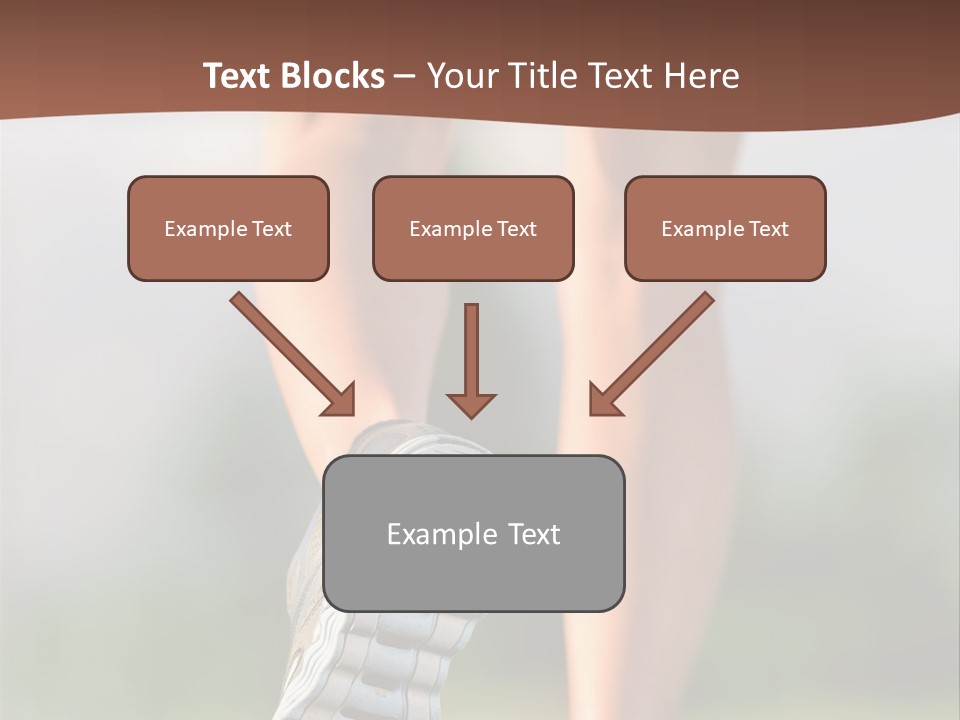 Text Blocks – Your Title Text Here

Example Text

Example Text

Example Text

Example Text